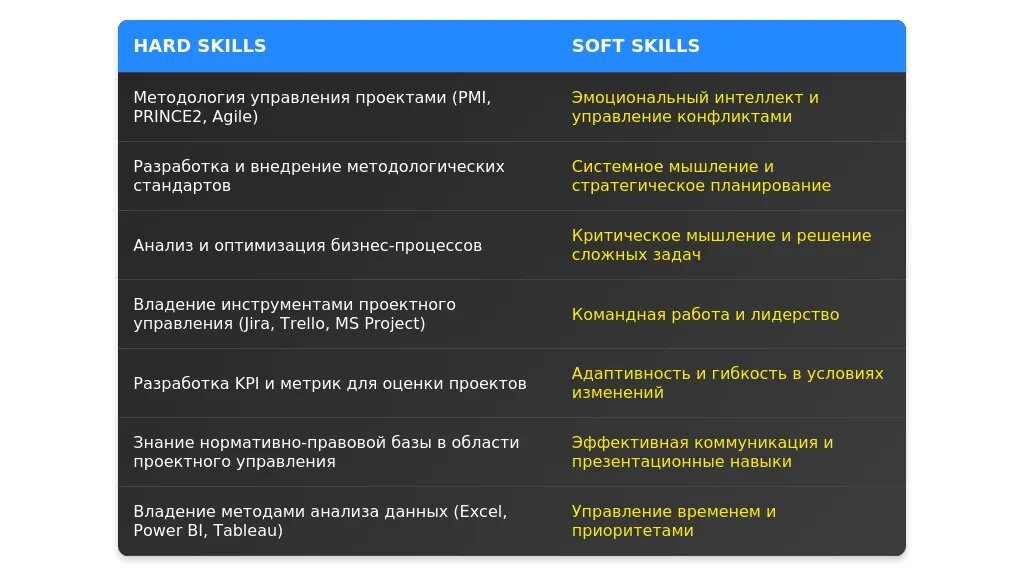 | HARD SKILLS | SOFT SKILLS |
|---|---|
| Методология управления проектами (PMI, PRINCE2, Agile) | Эмоциональный интеллект и управление конфликтами |
| Разработка и внедрение методологических стандартов | Системное мышление и стратегическое планирование |
| Анализ и оптимизация бизнес-процессов | Критическое мышление и решение сложных задач |
| Владение инструментами проектного управления (Jira, Trello, MS Project) | Командная работа и лидерство |
| Разработка KPI и метрик для оценки проектов | Адаптивность и гибкость в условиях изменений |
| Знание нормативно-правовой базы в области проектного управления | Эффективная коммуникация и презентационные навыки |
| Владение методами анализа данных (Excel, Power BI, Tableau) | Управление временем и приоритетами |